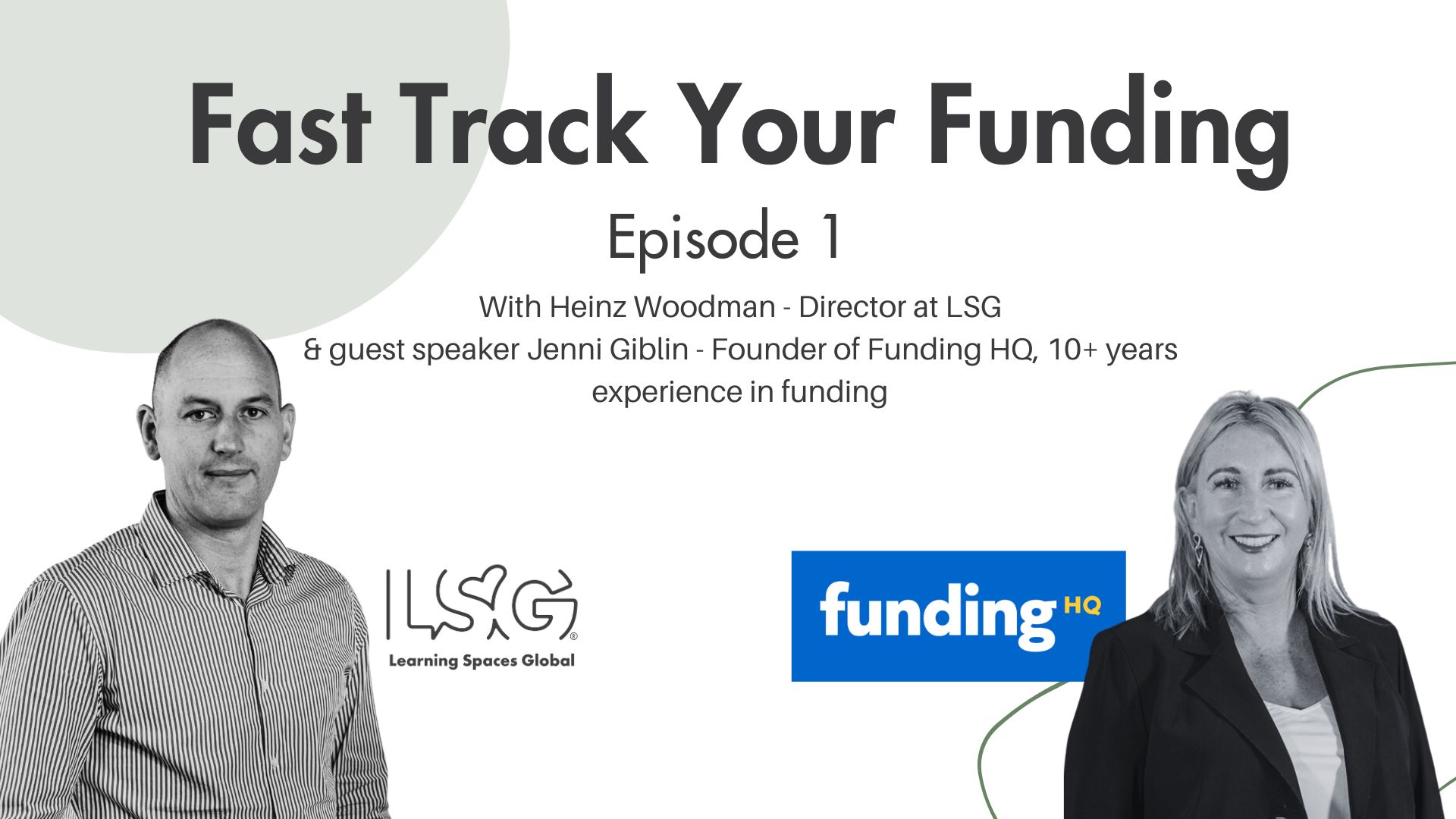 Fast Track Your Funding

Episode 1

With Heinz Woodman - Director at LSG
& guest speaker Jenni Giblin - Founder of Funding HQ, 10+ years experience in funding

LSG®
Learning Spaces Global

funding HQ